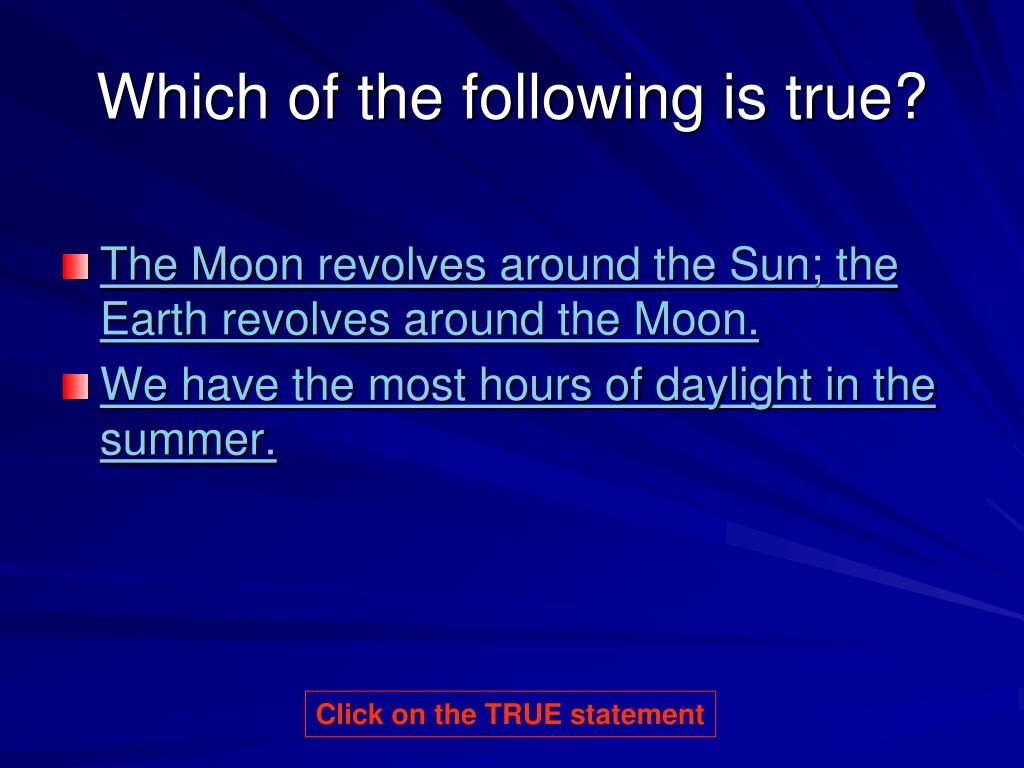 Which of the following is true?

The Moon revolves around the Sun; the Earth revolves around the Moon.

We have the most hours of daylight in the summer.

Click on the TRUE statement